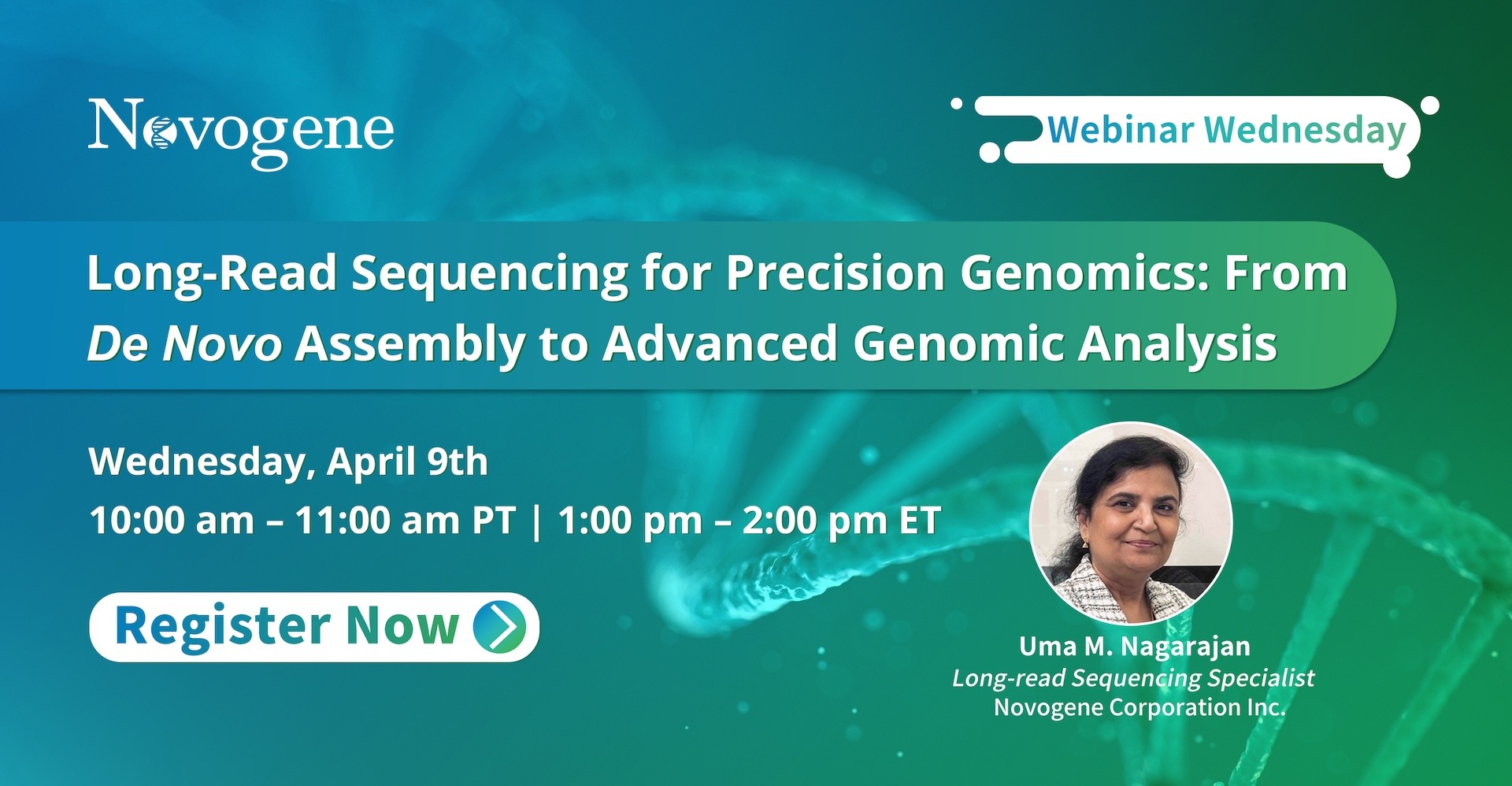 Novogene

Webinar Wednesday

Long-Read Sequencing for Precision Genomics: From De Novo Assembly to Advanced Genomic Analysis

Wednesday, April 9th
10:00 am – 11:00 am PT | 1:00 pm – 2:00 pm ET

Register Now

Uma M. Nagarajan
Long-read Sequencing Specialist
Novogene Corporation Inc.